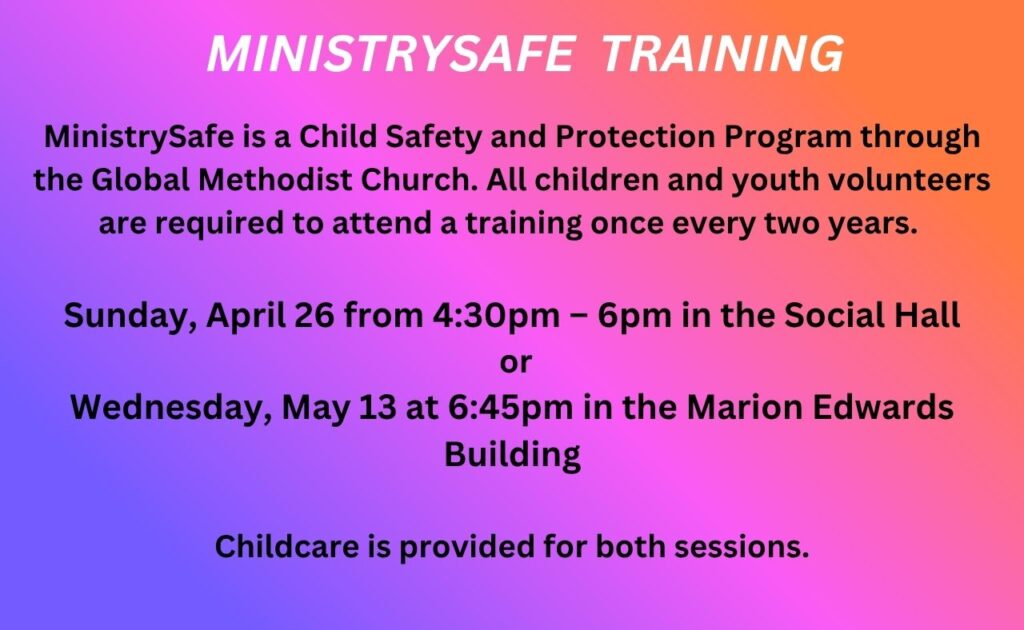 MINISTRYSAFE TRAINING

MinistrySafe is a Child Safety and Protection Program through the Global Methodist Church. All children and youth volunteers are required to attend a training once every two years.

Sunday, April 26 from 4:30pm – 6pm in the Social Hall
or
Wednesday, May 13 at 6:45pm in the Marion Edwards Building

Childcare is provided for both sessions.